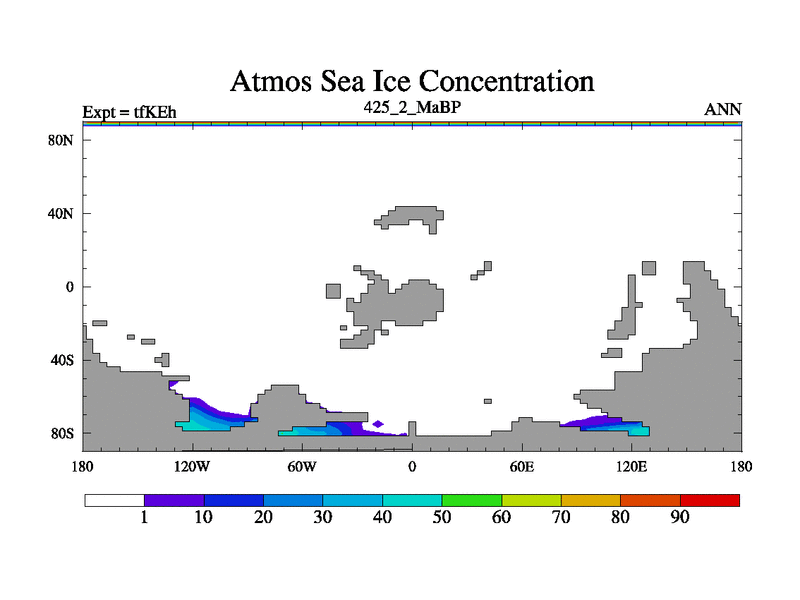 Atmos Sea Ice Concentration

Expt = tfKEh
425_2_MaBP
ANN

80N
40N
0
40S
80S

180
120W
60W
0
60E
120E
180

1
10
20
30
40
50
60
70
80
90